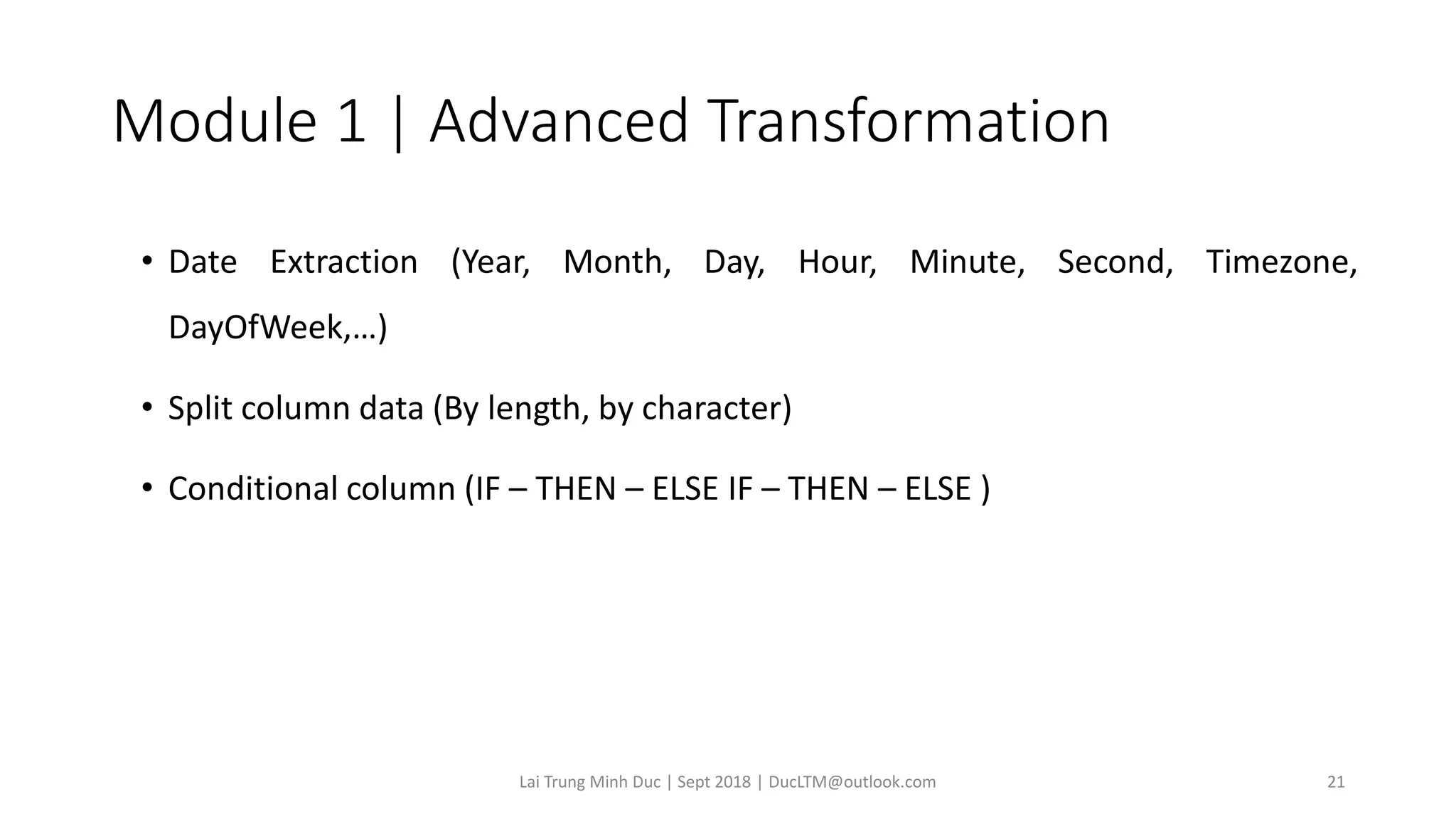 Module 1 | Advanced Transformation

• Date Extraction (Year, Month, Day, Hour, Minute, Second, Timezone, DayOfWeek,…)

• Split column data (By length, by character)

• Conditional column (IF – THEN – ELSE IF – THEN – ELSE )

Lai Trung Minh Duc | Sept 2018 | DucLTM@outlook.com

21